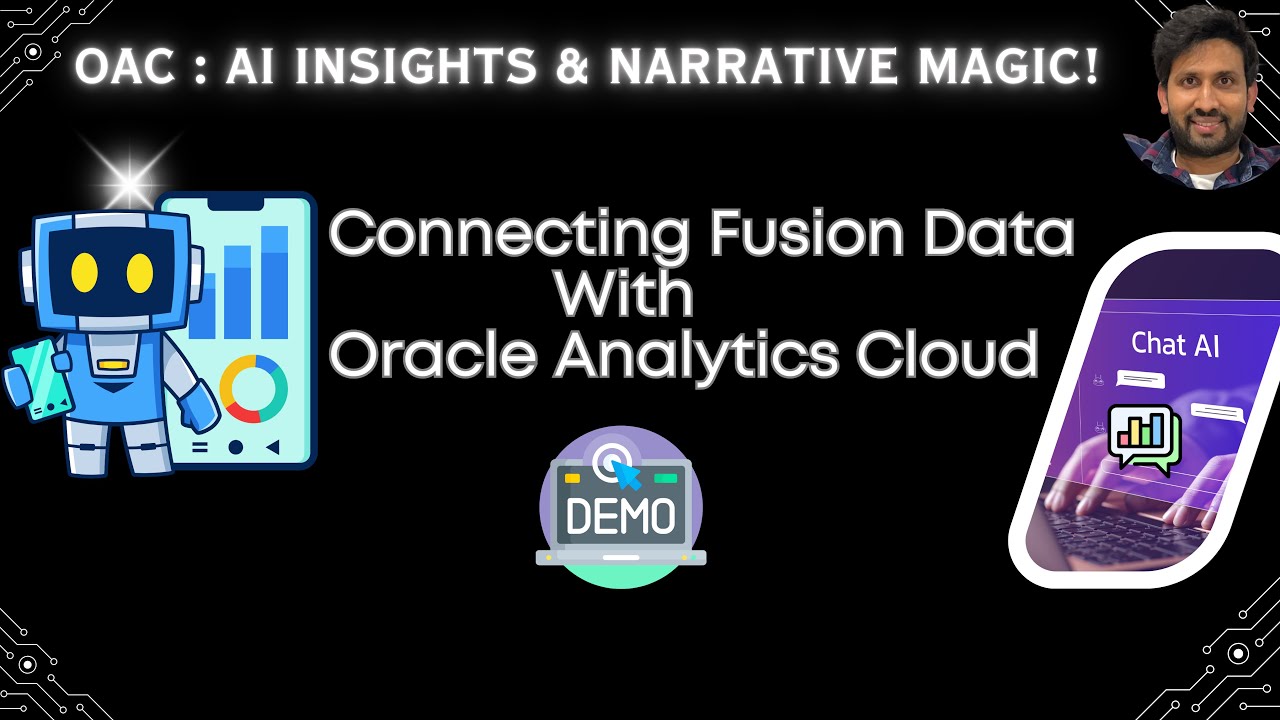 OAC : AI INSIGHTS & NARRATIVE MAGIC!

Connecting Fusion Data With Oracle Analytics Cloud

Chat AI

DEMO